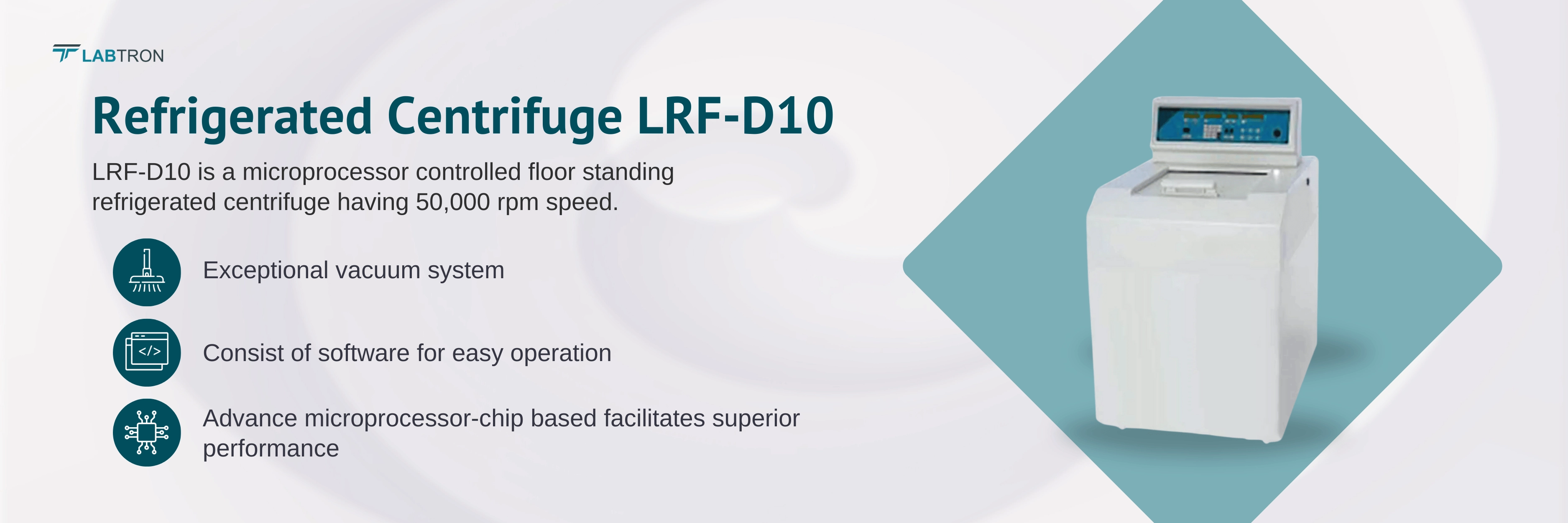 LABTRON

Refrigerated Centrifuge LRF-D10

LRF-D10 is a microprocessor controlled floor standing refrigerated centrifuge having 50,000 rpm speed.

Exceptional vacuum system

</>

Consist of software for easy operation

Advance microprocessor-chip based facilitates superior performance